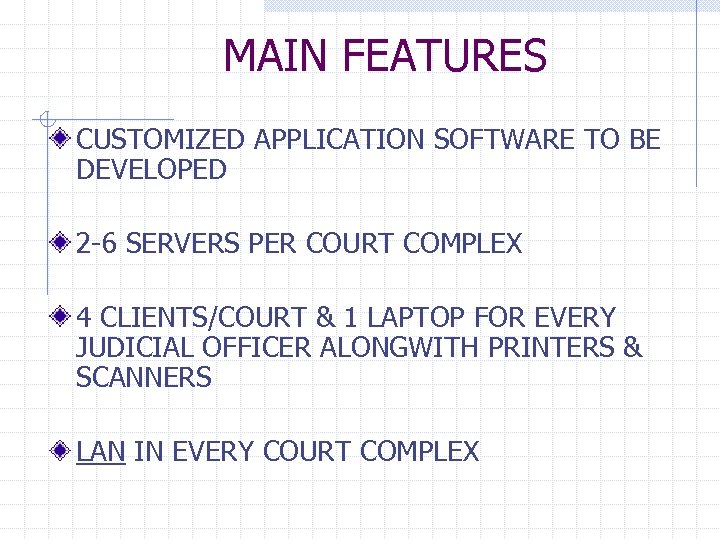 MAIN FEATURES

CUSTOMIZED APPLICATION SOFTWARE TO BE DEVELOPED

2-6 SERVERS PER COURT COMPLEX

4 CLIENTS/COURT & 1 LAPTOP FOR EVERY JUDICIAL OFFICER ALONGWITH PRINTERS & SCANNERS

LAN IN EVERY COURT COMPLEX